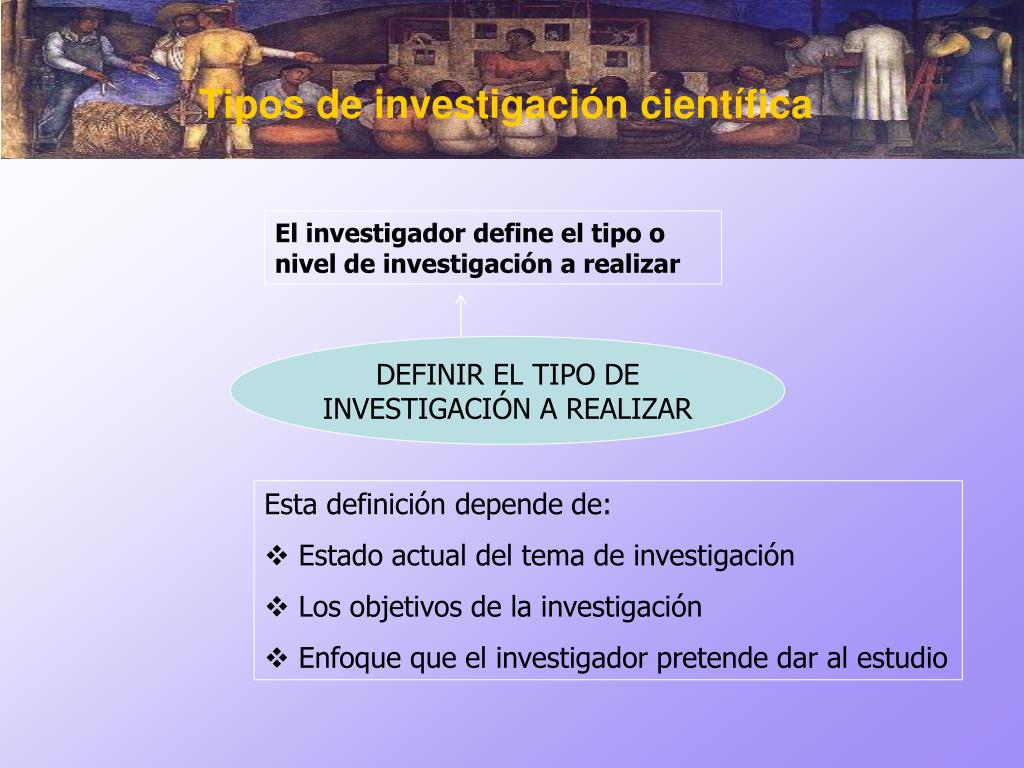 Tipos de investigación científica

El investigador define el tipo o nivel de investigación a realizar

DEFINIR EL TIPO DE INVESTIGACIÓN A REALIZAR

Esta definición depende de:

❖ Estado actual del tema de investigación

❖ Los objetivos de la investigación

❖ Enfoque que el investigador pretende dar al estudio